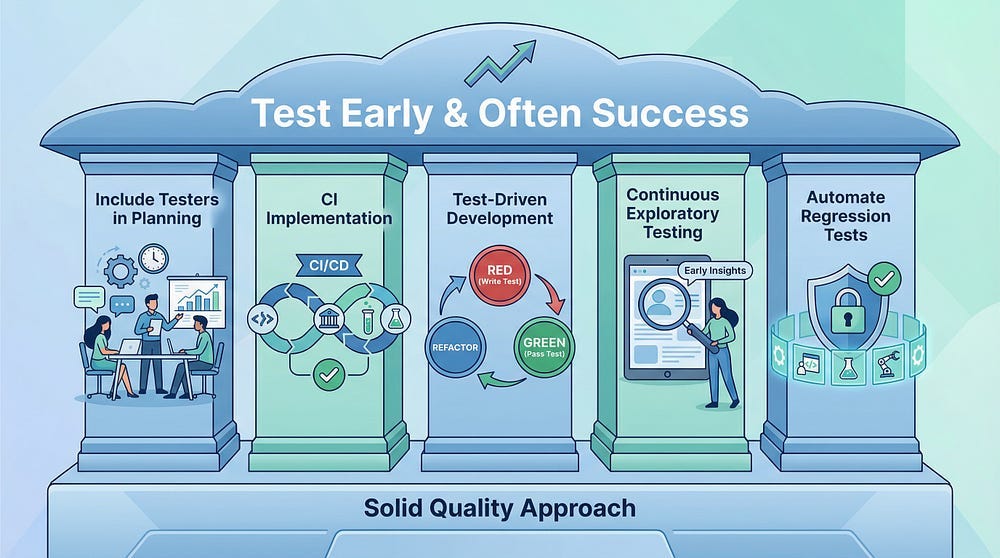 Test Early & Often Success

Include Testers in Planning

CI Implementation

CI/CD

Test-Driven Development

RED (Write Test)

GREEN (Pass Test)

REFACTOR

Continuous Exploratory Testing

Early Insights

Automate Regression Tests

Solid Quality Approach